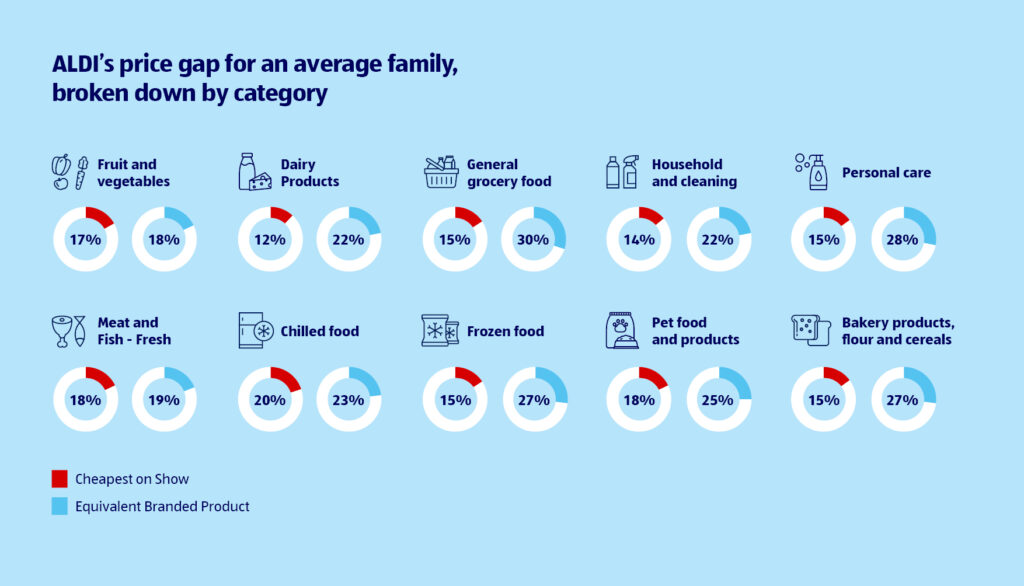 ALDI's price gap for an average family, broken down by category

Fruit and vegetables
17%
18%

Dairy Products
12%
22%

General grocery food
15%
30%

Household and cleaning
14%
22%

Personal care
15%
28%

Meat and Fish - Fresh
18%
19%

Chilled food
20%
23%

Frozen food
15%
27%

Pet food and products
18%
25%

Bakery products, flour and cereals
15%
27%

Cheapest on Show
Equivalent Branded Product